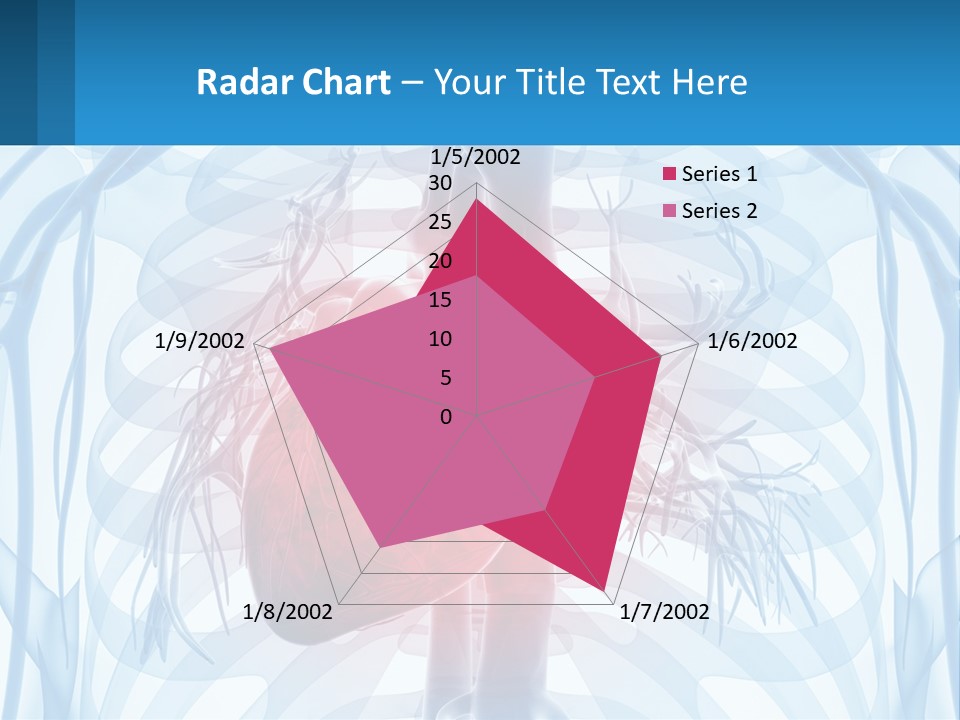 Radar Chart – Your Title Text Here

1/5/2002
30
25
20
15
10
5
0
1/6/2002
1/7/2002
1/8/2002
1/9/2002

Series 1
Series 2